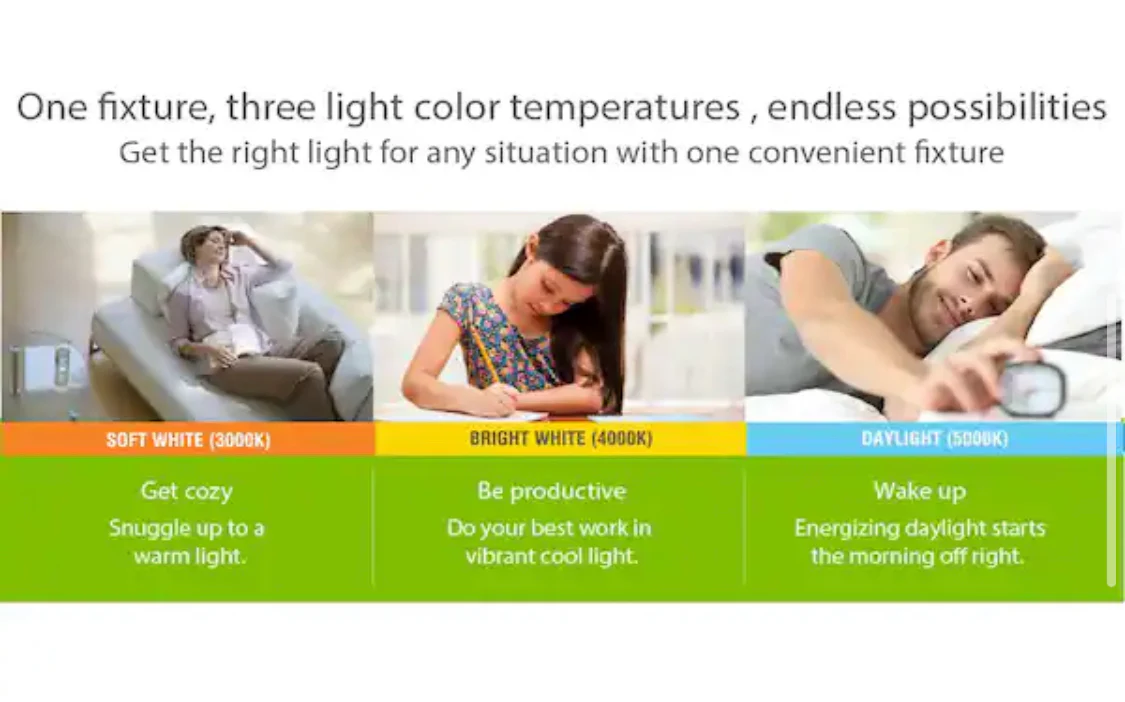 One fixture, three light color temperatures , endless possibilities
Get the right light for any situation with one convenient fixture

SOFT WHITE (3000K)

Get cozy
Snuggle up to a warm light.

BRIGHT WHITE (4000K)

Be productive
Do your best work in vibrant cool light.

DAYLIGHT (5000K)

Wake up
Energizing daylight starts the morning off right.